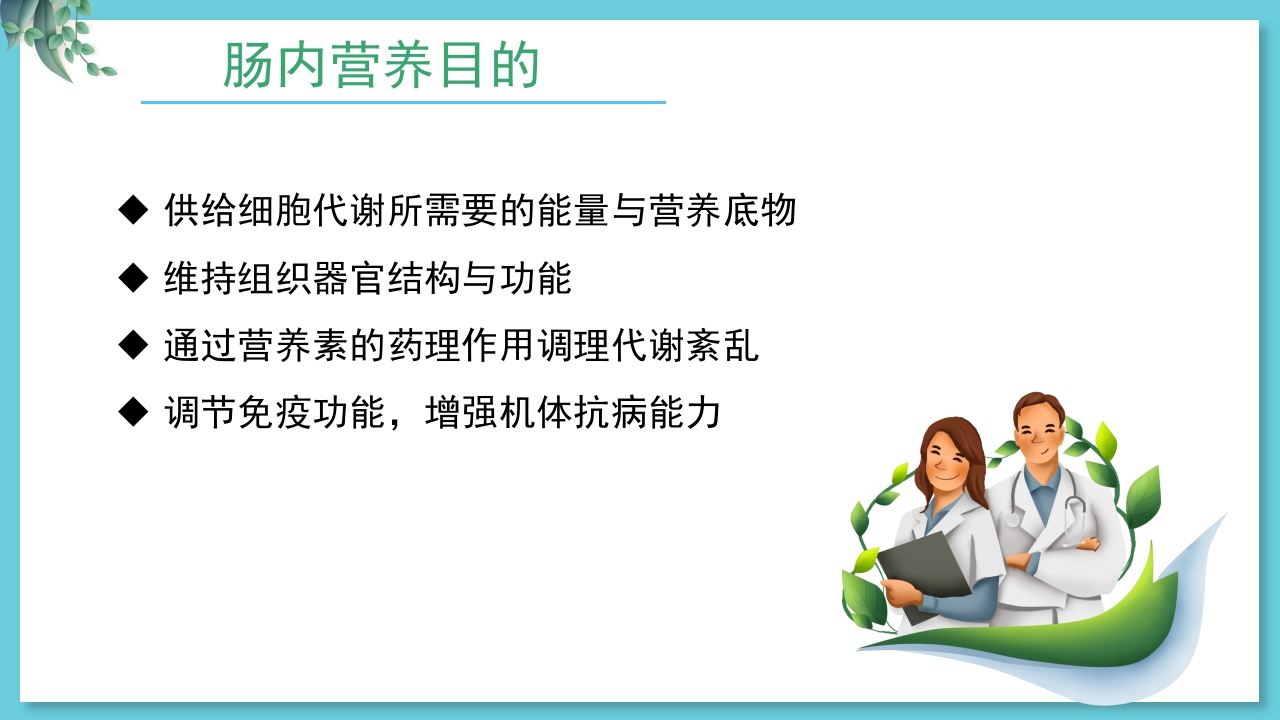 肠内营养目的

◆ 供给细胞代谢所需要的能量与营养底物

◆ 维持组织器官结构与功能

◆ 通过营养素的药理作用调理代谢紊乱

◆ 调节免疫功能，增强机体抗病能力